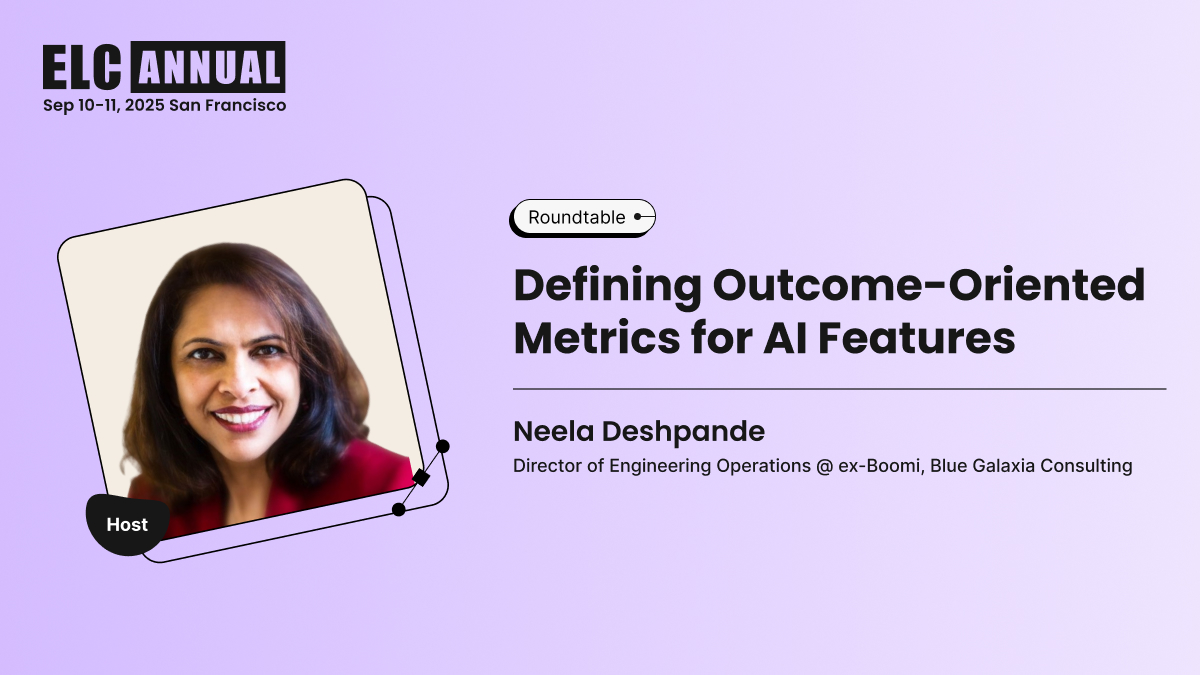 ELC ANNUAL
Sep 10-11, 2025 San Francisco

Host

Roundtable

Defining Outcome-Oriented Metrics for AI Features

Neela Deshpande
Director of Engineering Operations @ ex-Boomi, Blue Galaxia Consulting